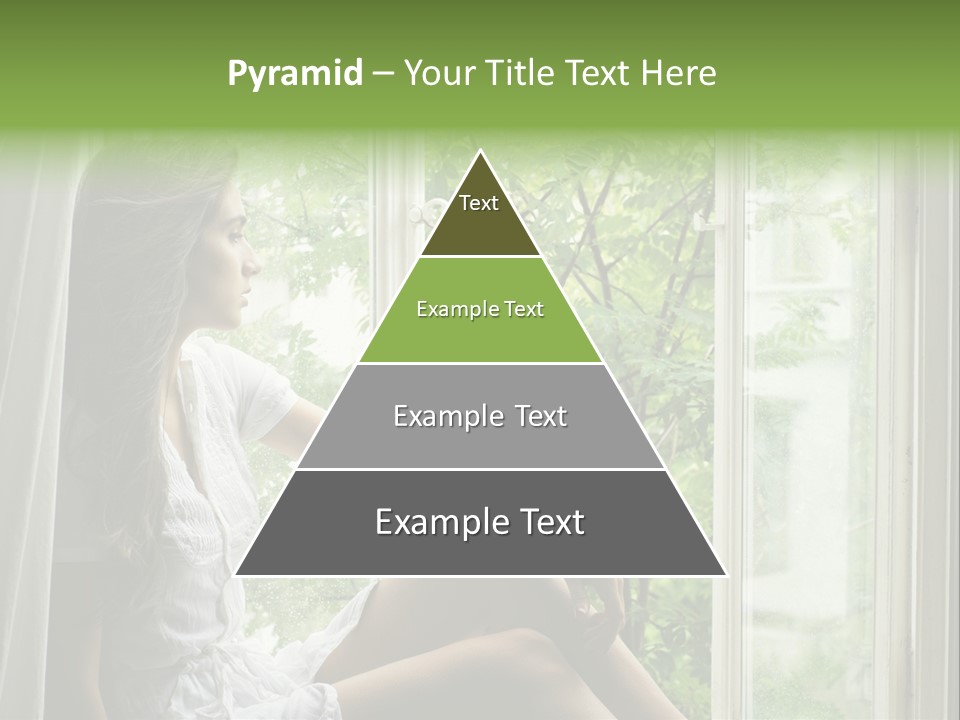 Pyramid – Your Title Text Here

Text

Example Text

Example Text

Example Text